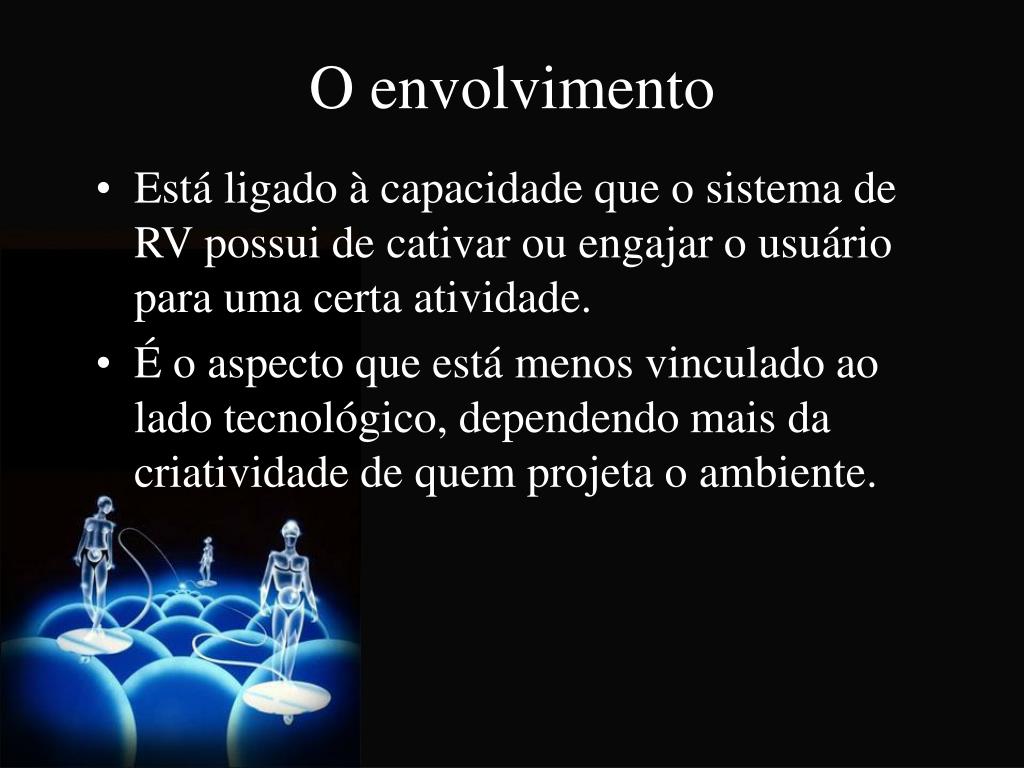 O envolvimento

• Está ligado à capacidade que o sistema de RV possui de cativar ou engajar o usuário para uma certa atividade.
• É o aspecto que está menos vinculado ao lado tecnológico, dependendo mais da criatividade de quem projeta o ambiente.